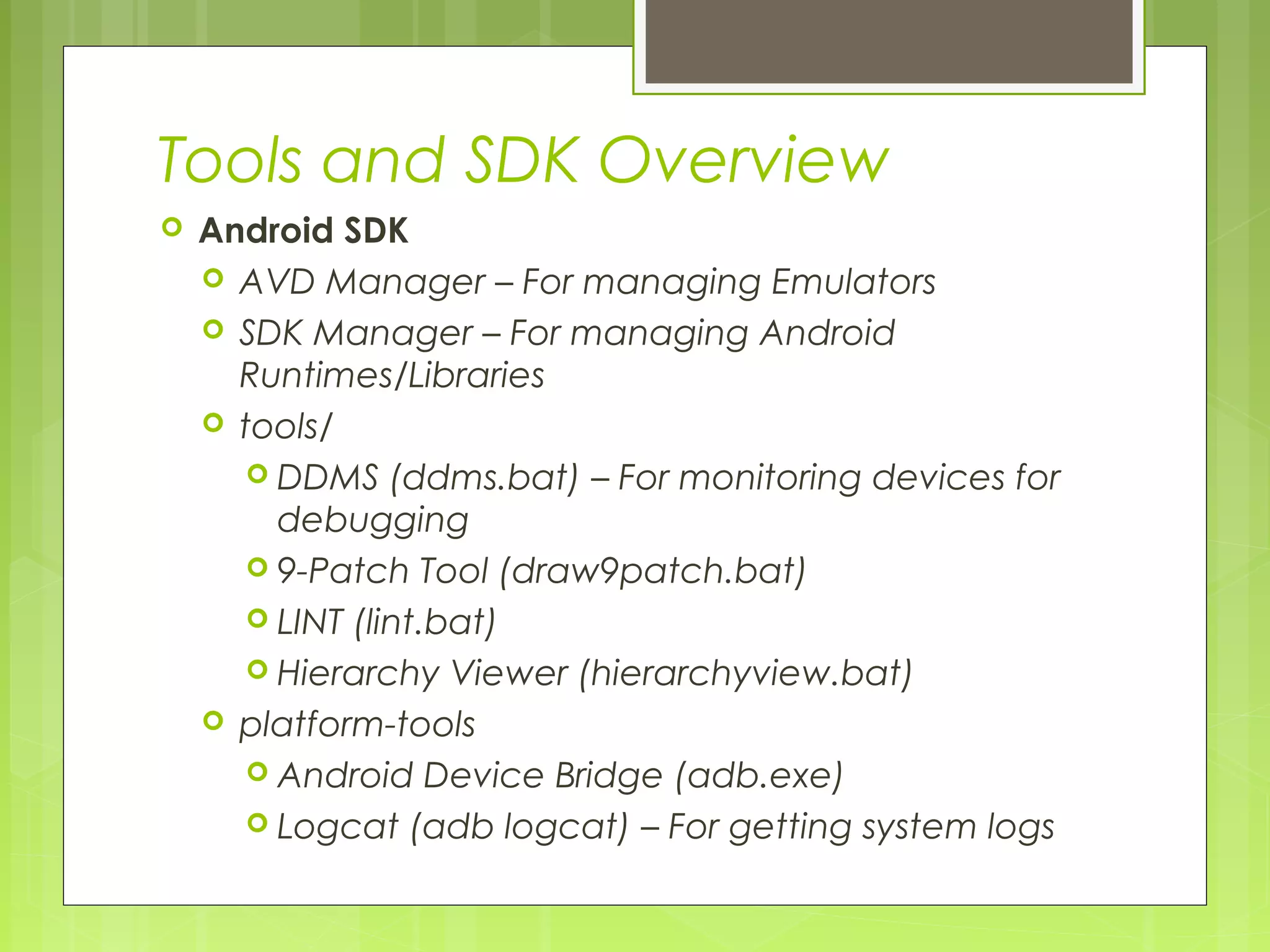 Tools and SDK Overview

Android SDK

AVD Manager – For managing Emulators

SDK Manager – For managing Android Runtimes/Libraries

tools/

DDMS (ddms.bat) – For monitoring devices for debugging

9-Patch Tool (draw9patch.bat)

LINT (lint.bat)

Hierarchy Viewer (hierarchyview.bat)

platform-tools

Android Device Bridge (adb.exe)

Logcat (adb logcat) – For getting system logs